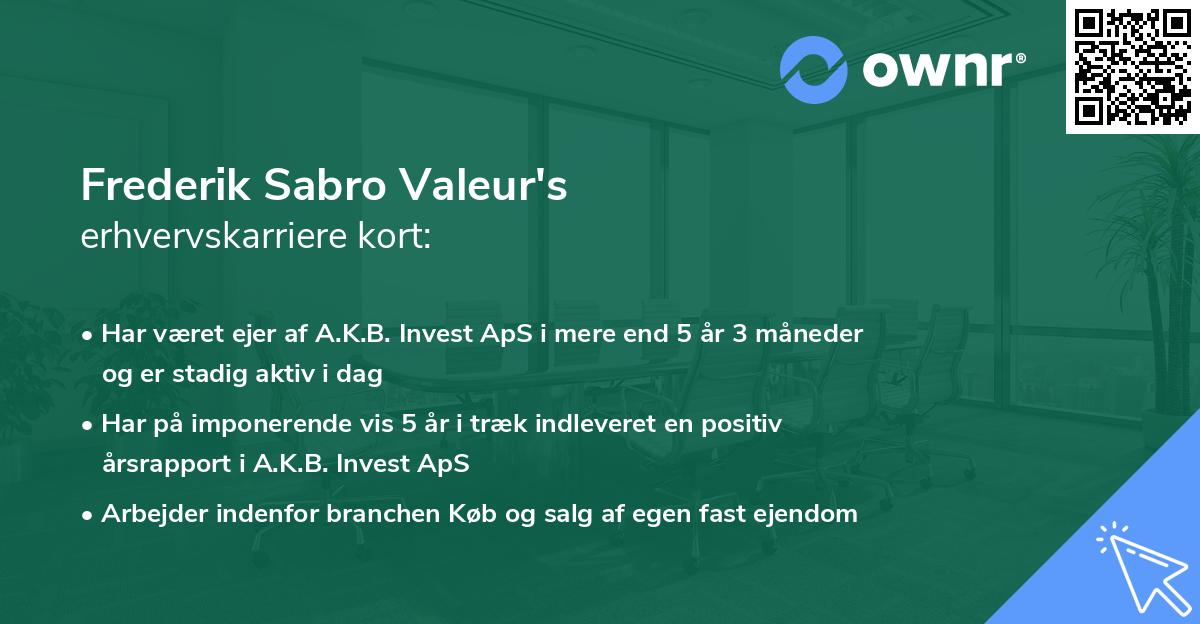 ownr®

Frederik Sabro Valeur's
erhvervskarriere kort:

• Har været ejer af A.K.B. Invest ApS i mere end 5 år 3 måneder og er stadig aktiv i dag
• Har på imponerende vis 5 år i træk indleveret en positiv årsrapport i A.K.B. Invest ApS
• Arbejder indenfor branchen Køb og salg af egen fast ejendom